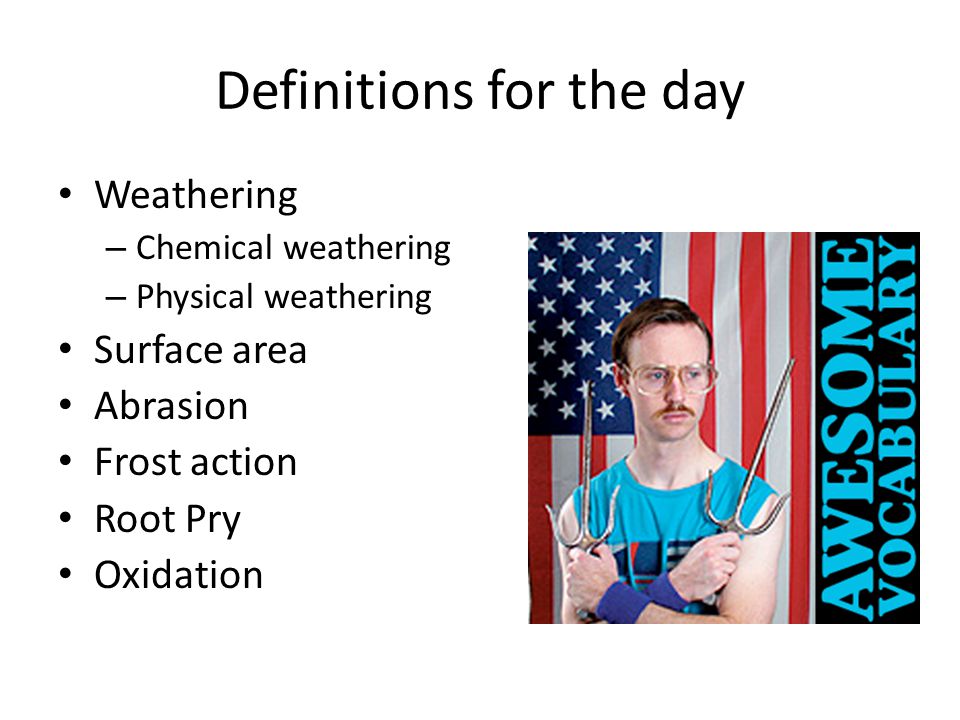 Definitions for the day

• Weathering
– Chemical weathering
– Physical weathering
• Surface area
• Abrasion
• Frost action
• Root Pry
• Oxidation

AWESOME VOCABULARY